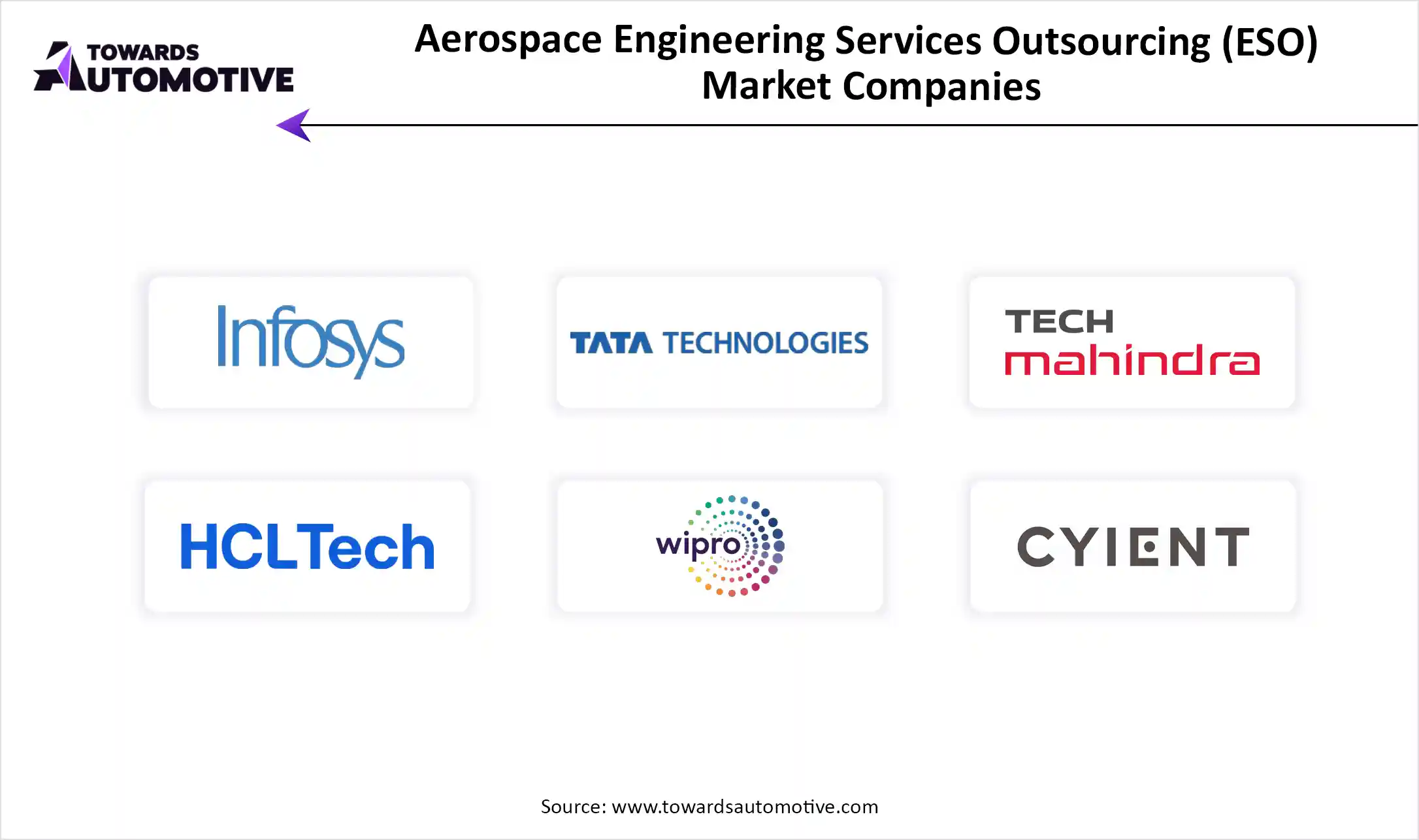 TOWARDS AUTOMOTIVE

Aerospace Engineering Services Outsourcing (ESO) Market Companies

Infosys

TATA TECHNOLOGIES

TECH mahindra

HCLTech

wipro

CYIENT

Source: www.towardsautomotive.com